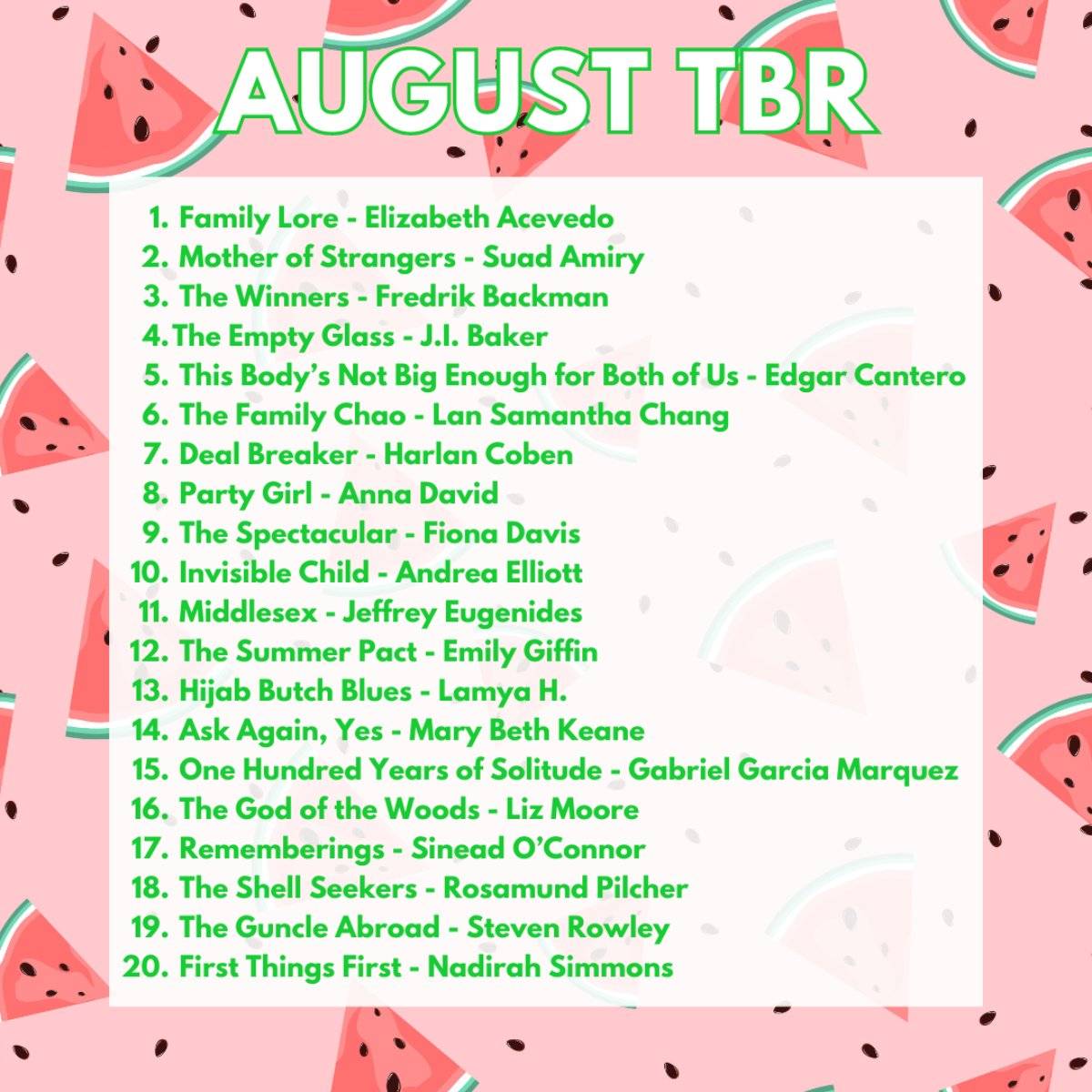 AUGUST TBR

1. Family Lore - Elizabeth Acevedo
2. Mother of Strangers - Suad Amiry
3. The Winners - Fredrik Backman
4. The Empty Glass - J.I. Baker
5. This Body's Not Big Enough for Both of Us - Edgar Cantero
6. The Family Chao - Lan Samantha Chang
7. Deal Breaker - Harlan Coben
8. Party Girl - Anna David
9. The Spectacular - Fiona Davis
10. Invisible Child - Andrea Elliott
11. Middlesex - Jeffrey Eugenides
12. The Summer Pact - Emily Giffin
13. Hijab Butch Blues - Lamya H.
14. Ask Again, Yes - Mary Beth Keane
15. One Hundred Years of Solitude - Gabriel Garcia Marquez
16. The God of the Woods - Liz Moore
17. Rememberings - Sinead O'Connor
18. The Shell Seekers - Rosamund Pilcher
19. The Guncle Abroad - Steven Rowley
20. First Things First - Nadirah Simmons